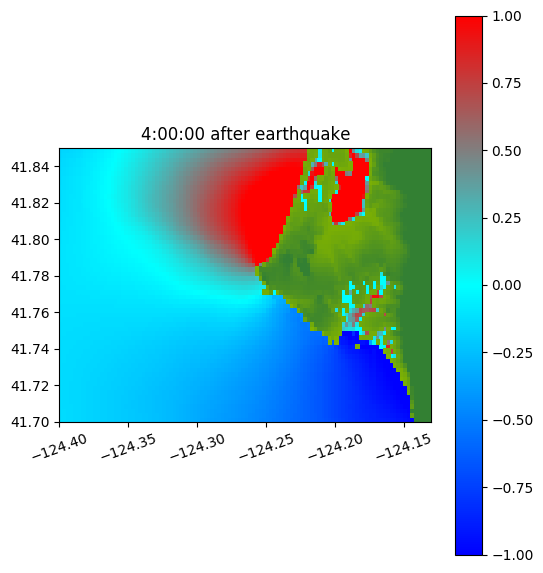 4:00:00 after earthquake

41.84
41.82
41.80
41.78
41.76
41.74
41.72
41.70

−124.40
−124.35
−124.30
−124.25
−124.20
−124.15

1.00
0.75
0.50
0.25
0.00
−0.25
−0.50
−0.75
−1.00